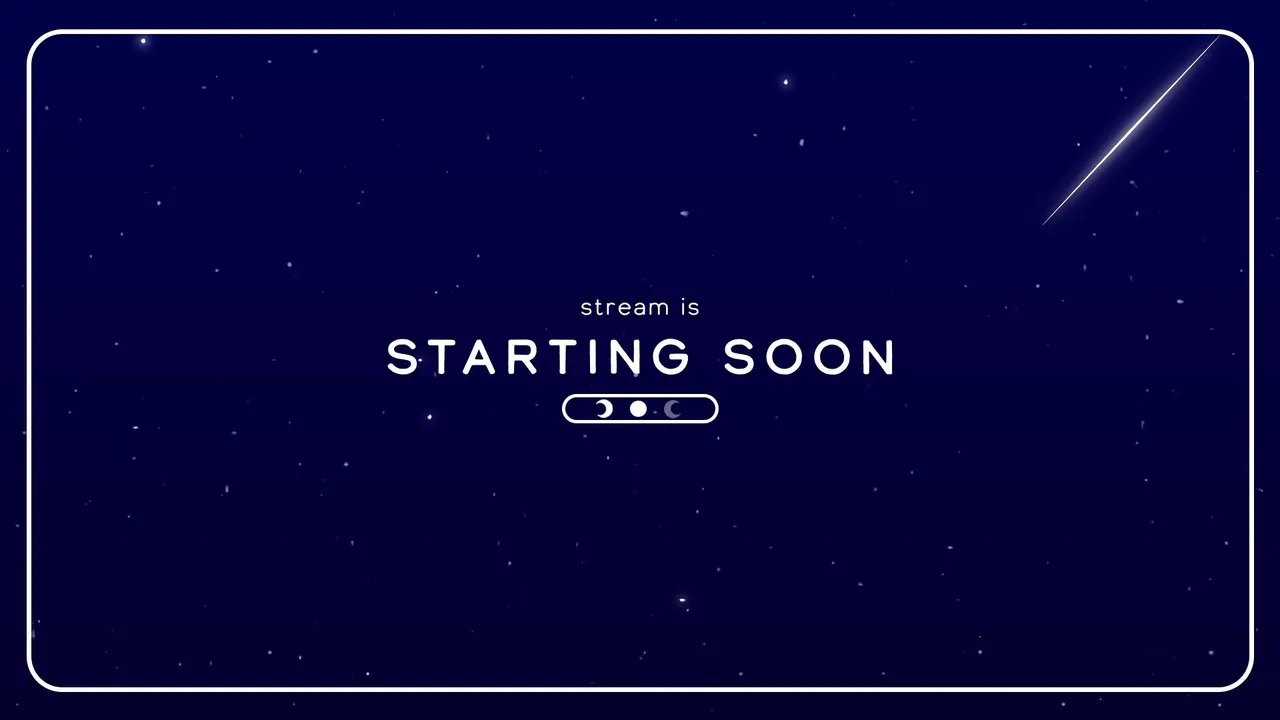 stream is

STARTING SOON